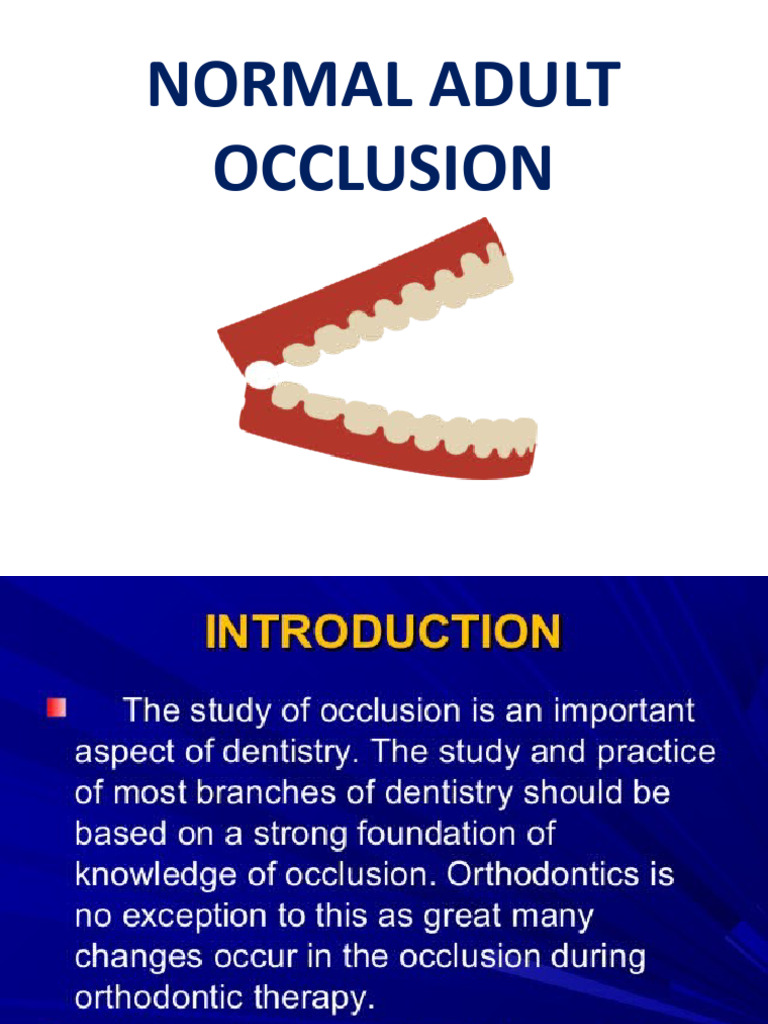 NORMAL ADULT OCCLUSION

INTRODUCTION

The study of occlusion is an important aspect of dentistry. The study and practice of most branches of dentistry should be based on a strong foundation of knowledge of occlusion. Orthodontics is no exception to this as great many changes occur in the occlusion during orthodontic therapy.